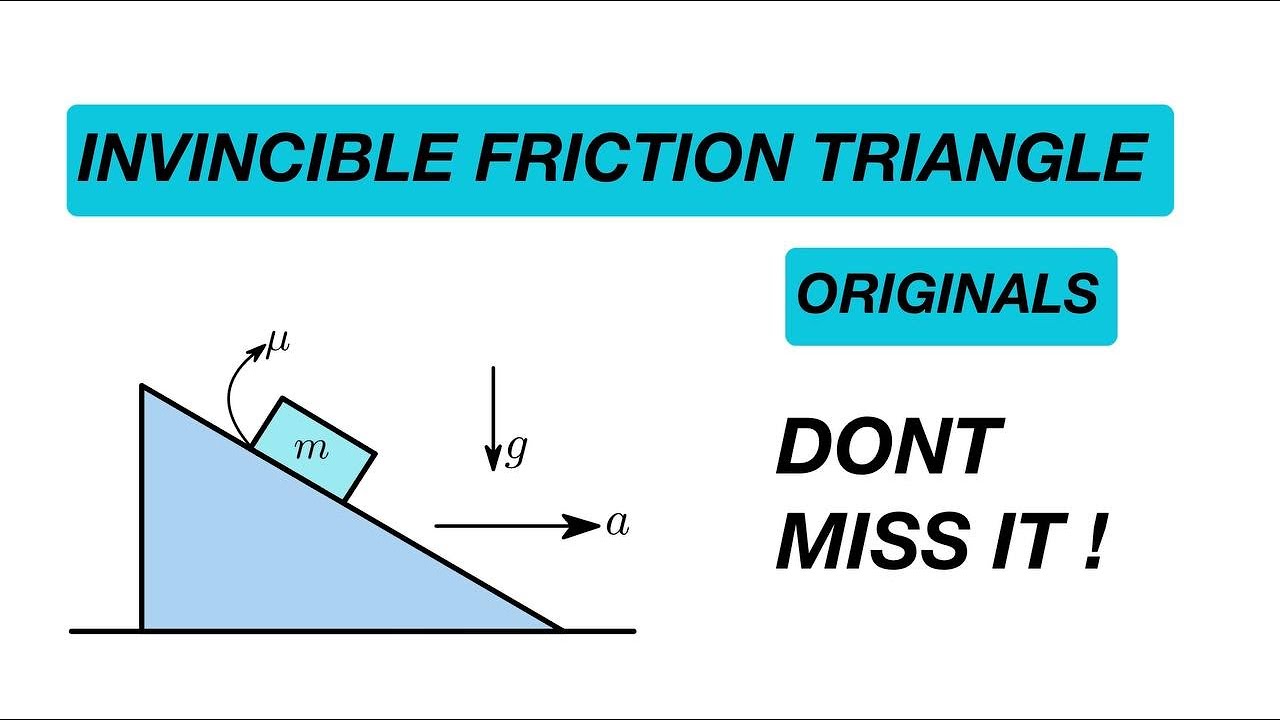 INVINCIBLE FRICTION TRIANGLE

ORIGINALS

$\mu$

$m$

$g$

$a$

DONT MISS IT !